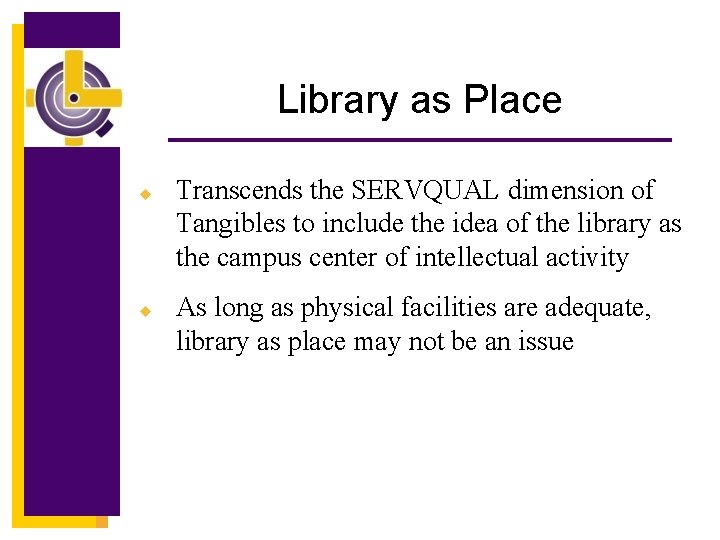 Library as Place

◆ Transcends the SERVQUAL dimension of Tangibles to include the idea of the library as the campus center of intellectual activity

◆ As long as physical facilities are adequate, library as place may not be an issue